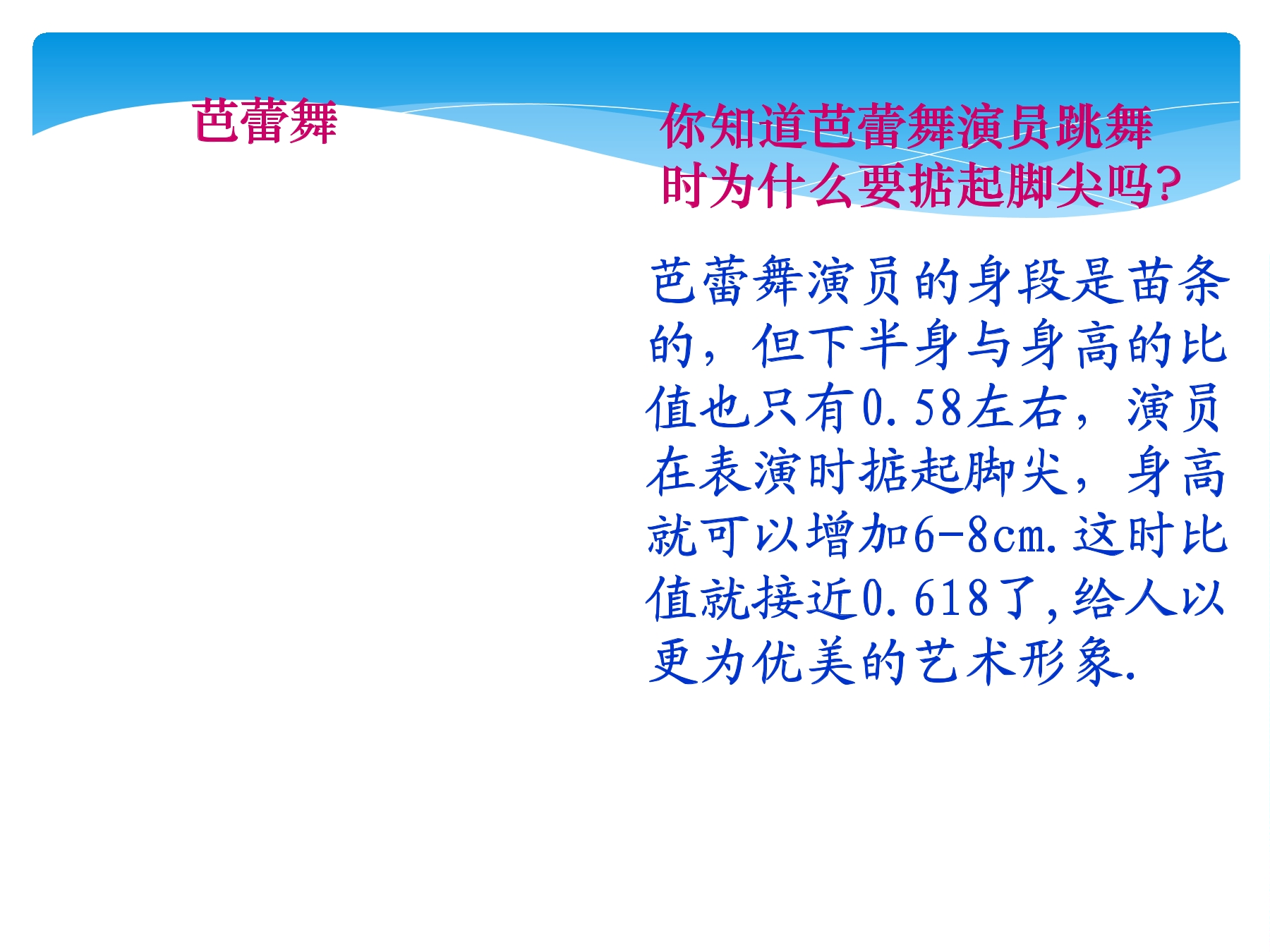 芭蕾舞

你知道芭蕾舞演员跳舞时为什么要掂起脚尖吗?

芭蕾舞演员的身段是苗条的，但下半身与身高的比值也只有0.58左右，演员在表演时掂起脚尖，身高就可以增加6-8cm.这时比值就接近0.618了,给人以更为优美的艺术形象.